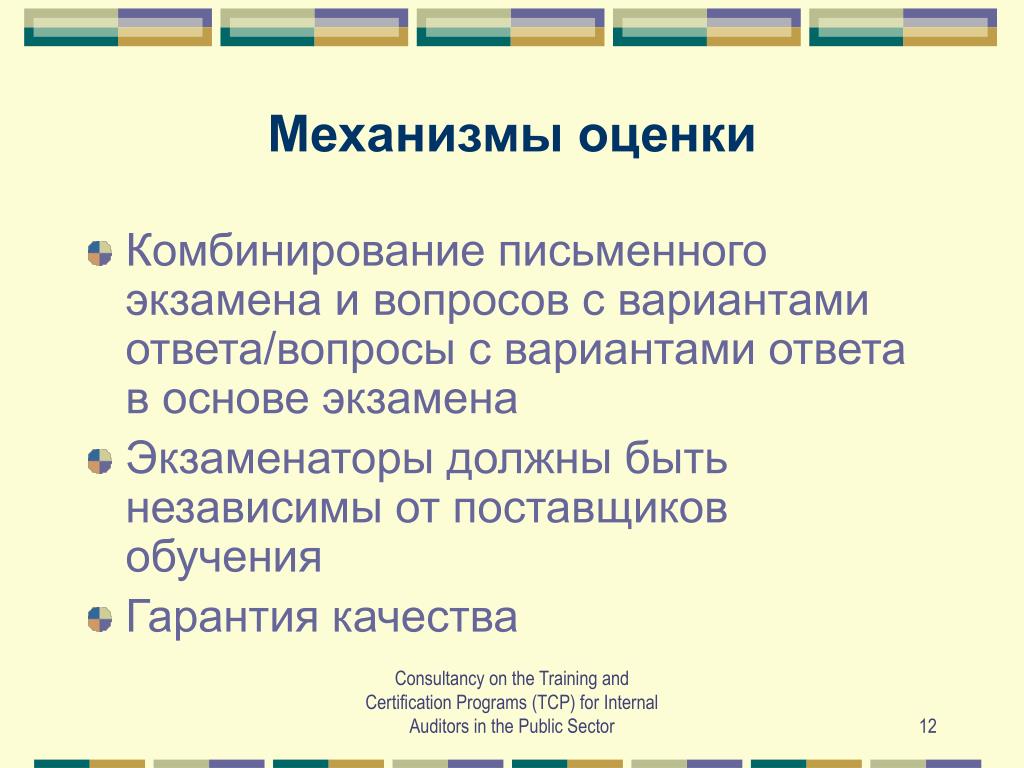 Механизмы оценки

Комбинирование письменного экзамена и вопросов с вариантами ответа/вопросы с вариантами ответа в основе экзамена

Экзаменаторы должны быть независимы от поставщиков обучения

Гарантия качества

Consultancy on the Training and Certification Programs (TCP) for Internal Auditors in the Public Sector

12